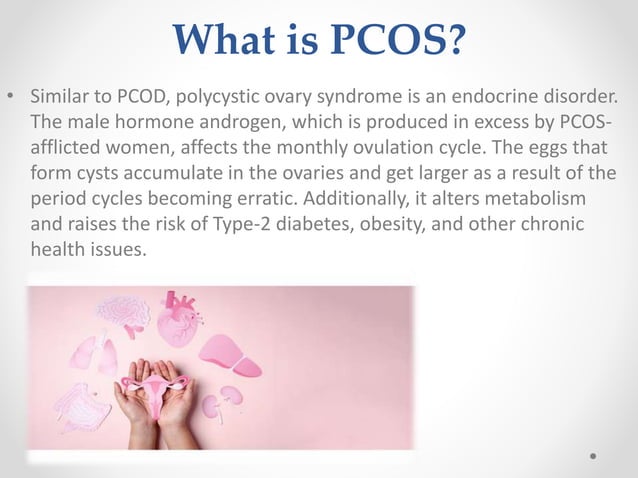 What is PCOS?

• Similar to PCOD, polycystic ovary syndrome is an endocrine disorder. The male hormone androgen, which is produced in excess by PCOS-afflicted women, affects the monthly ovulation cycle. The eggs that form cysts accumulate in the ovaries and get larger as a result of the period cycles becoming erratic. Additionally, it alters metabolism and raises the risk of Type-2 diabetes, obesity, and other chronic health issues.